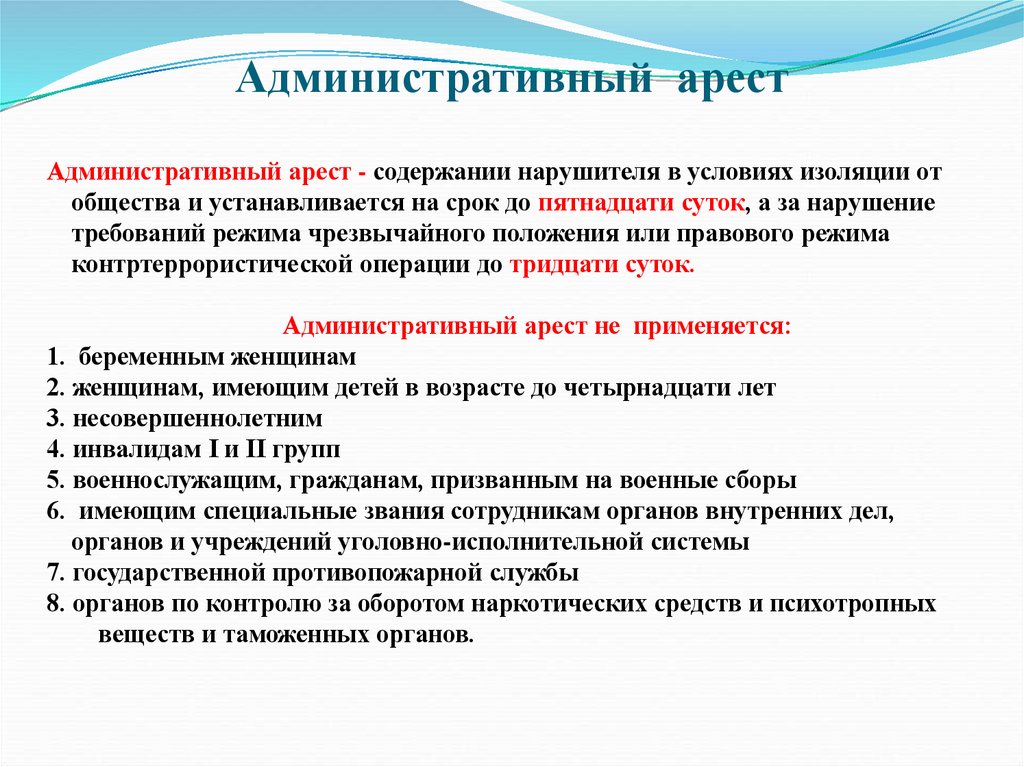 Административный арест

Административный арест - содержании нарушителя в условиях изоляции от общества и устанавливается на срок до пятнадцати суток, а за нарушение требований режима чрезвычайного положения или правового режима контртеррористической операции до тридцати суток.

Административный арест не применяется:
1. беременным женщинам
2. женщинам, имеющим детей в возрасте до четырнадцати лет
3. несовершеннолетним
4. инвалидам I и II групп
5. военнослужащим, гражданам, призванным на военные сборы
6. имеющим специальные звания сотрудникам органов внутренних дел, органов и учреждений уголовно-исполнительной системы
7. государственной противопожарной службы
8. органов по контролю за оборотом наркотических средств и психотропных веществ и таможенных органов.